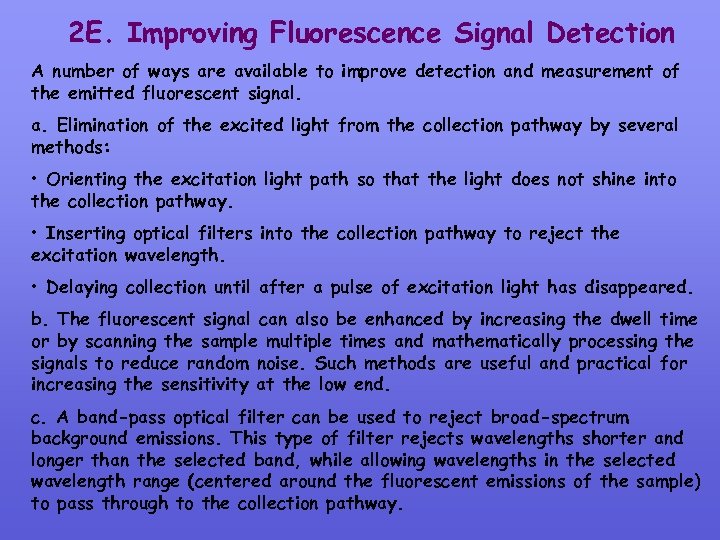 2E. Improving Fluorescence Signal Detection

A number of ways are available to improve detection and measurement of the emitted fluorescent signal.

a. Elimination of the excited light from the collection pathway by several methods:

• Orienting the excitation light path so that the light does not shine into the collection pathway.

• Inserting optical filters into the collection pathway to reject the excitation wavelength.

• Delaying collection until after a pulse of excitation light has disappeared.

b. The fluorescent signal can also be enhanced by increasing the dwell time or by scanning the sample multiple times and mathematically processing the signals to reduce random noise. Such methods are useful and practical for increasing the sensitivity at the low end.

c. A band-pass optical filter can be used to reject broad-spectrum background emissions. This type of filter rejects wavelengths shorter and longer than the selected band, while allowing wavelengths in the selected wavelength range (centered around the fluorescent emissions of the sample) to pass through to the collection pathway.